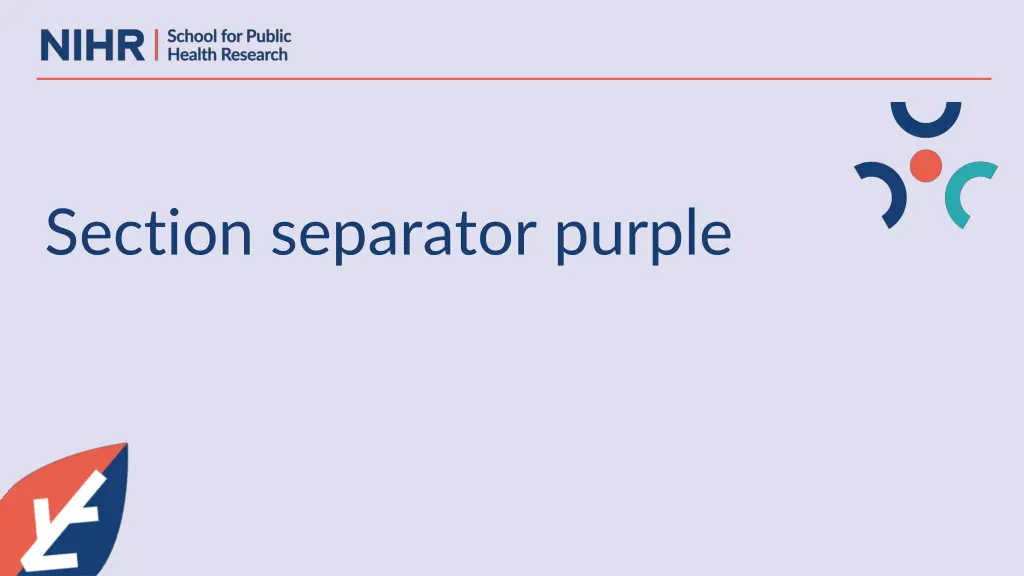 NIHR | School for Public Health Research

Section separator purple